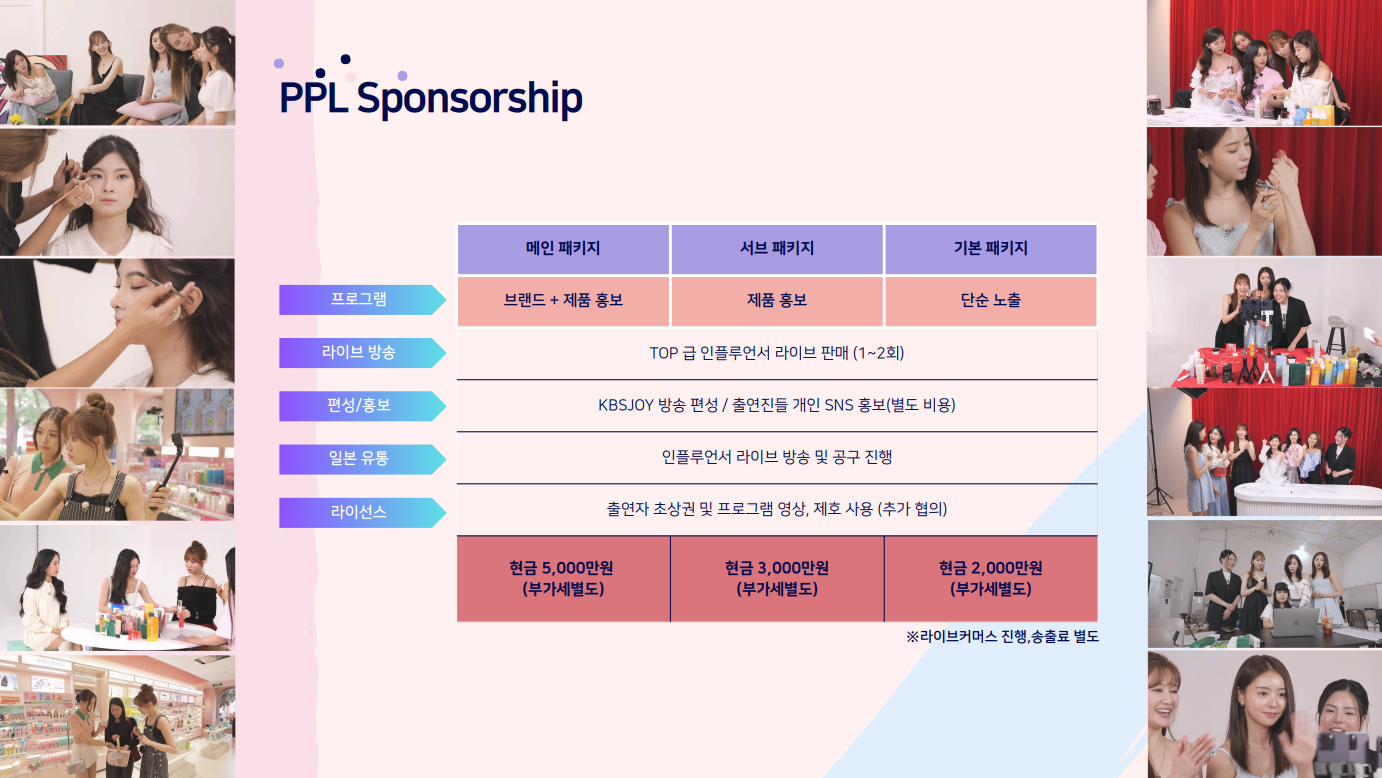 PPL Sponsorship

| | 메인 패키지 | 서브 패키지 | 기본 패키지 |
|---|---|---|---|
| 프로그램 | 브랜드 + 제품 홍보 | 제품 홍보 | 단순 노출 |
| 라이브 방송 | TOP 급 인플루언서 라이브 판매 (1~2회) | | |
| 편성/홍보 | KBSJOY 방송 편성 / 출연진들 개인 SNS 홍보(별도 비용) | | |
| 일본 유통 | 인플루언서 라이브 방송 및 공구 진행 | | |
| 라이선스 | 출연자 초상권 및 프로그램 영상, 제호 사용 (추가 협의) | | |
| | 현금 5,000만원 (부가세별도) | 현금 3,000만원 (부가세별도) | 현금 2,000만원 (부가세별도) |

※라이브커머스 진행,송출료 별도